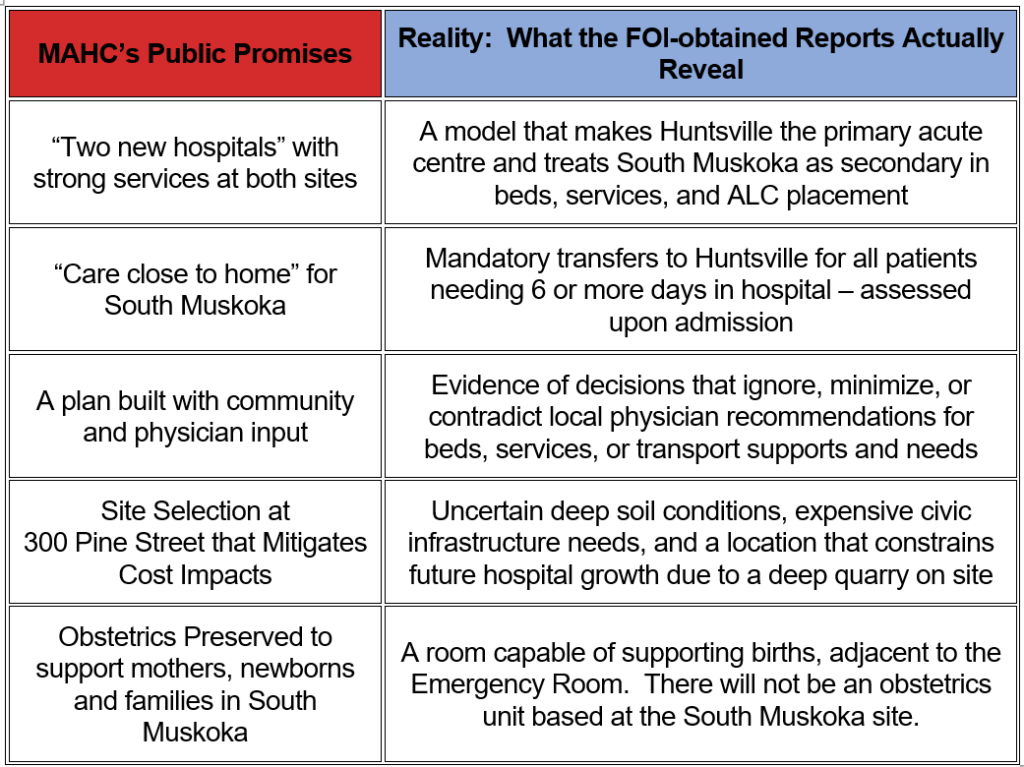 | MAHC's Public Promises | Reality: What the FOI-obtained Reports Actually Reveal |
|---|---|
| "Two new hospitals" with strong services at both sites | A model that makes Huntsville the primary acute centre and treats South Muskoka as secondary in beds, services, and ALC placement |
| "Care close to home" for South Muskoka | Mandatory transfers to Huntsville for all patients needing 6 or more days in hospital – assessed upon admission |
| A plan built with community and physician input | Evidence of decisions that ignore, minimize, or contradict local physician recommendations for beds, services, or transport supports and needs |
| Site Selection at 300 Pine Street that Mitigates Cost Impacts | Uncertain deep soil conditions, expensive civic infrastructure needs, and a location that constrains future hospital growth due to a deep quarry on site |
| Obstetrics Preserved to support mothers, newborns and families in South Muskoka | A room capable of supporting births, adjacent to the Emergency Room. There will not be an obstetrics unit based at the South Muskoka site. |